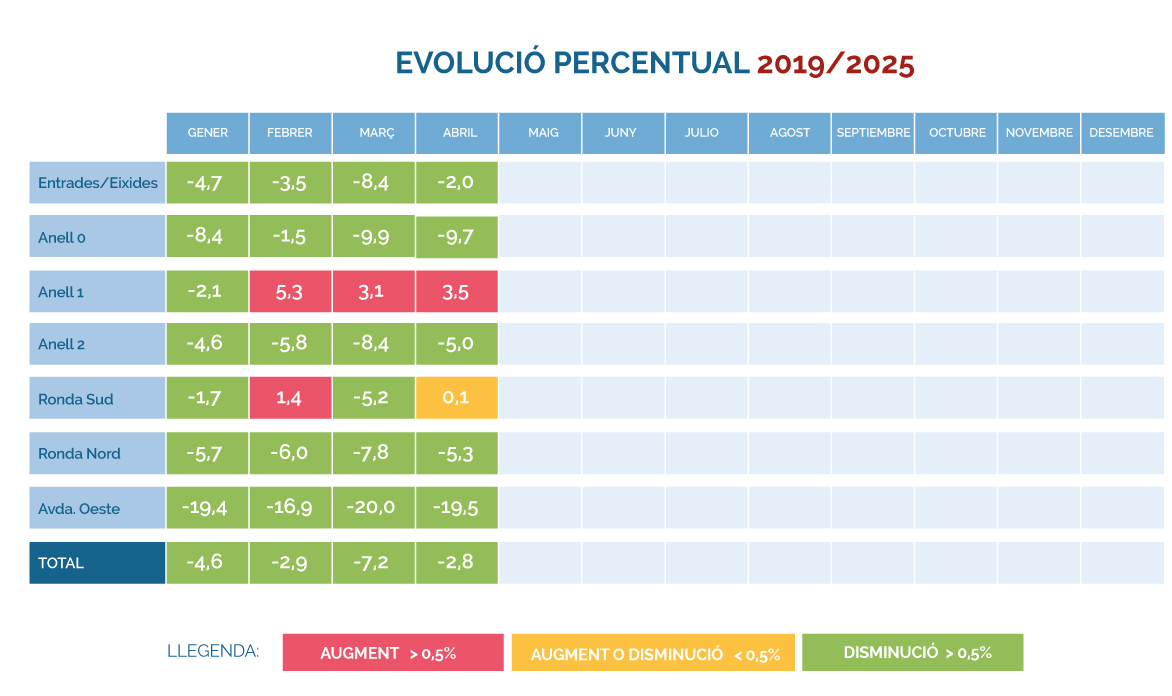 EVOLUCIÓ PERCENTUAL 2019/2025

| | GENER | FEBRER | MARÇ | ABRIL | MAIG | JUNY | JULIO | AGOST | SEPTIEMBRE | OCTUBRE | NOVEMBRE | DESEMBRE |
|---|---|---|---|---|---|---|---|---|---|---|---|---|
| Entrades/Eixides | -4,7 | -3,5 | -8,4 | -2,0 | | | | | | | | |
| Anell 0 | -8,4 | -1,5 | -9,9 | -9,7 | | | | | | | | |
| Anell 1 | -2,1 | 5,3 | 3,1 | 3,5 | | | | | | | | |
| Anell 2 | -4,6 | -5,8 | -8,4 | -5,0 | | | | | | | | |
| Ronda Sud | -1,7 | 1,4 | -5,2 | 0,1 | | | | | | | | |
| Ronda Nord | -5,7 | -6,0 | -7,8 | -5,3 | | | | | | | | |
| Avda. Oeste | -19,4 | -16,9 | -20,0 | -19,5 | | | | | | | | |
| TOTAL | -4,6 | -2,9 | -7,2 | -2,8 | | | | | | | | |

LLEGENDA: AUGMENT > 0,5% AUGMENT O DISMINUCIÓ < 0,5% DISMINUCIÓ > 0,5%